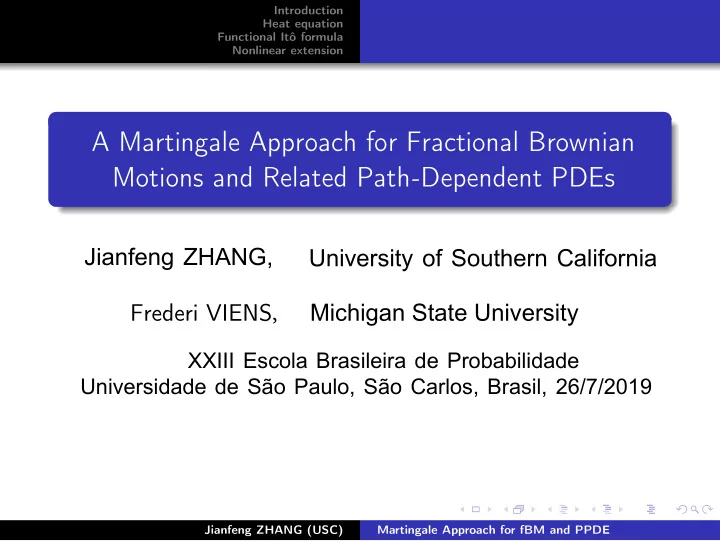 Introduction
Heat equation
Functional Itô formula
Nonlinear extension

A Martingale Approach for Fractional Brownian Motions and Related Path-Dependent PDEs

Jianfeng ZHANG, University of Southern California

Frederi VIENS, Michigan State University

XXIII Escola Brasileira de Probabilidade
Universidade de São Paulo, São Carlos, Brasil, 26/7/2019

Jianfeng ZHANG (USC) Martingale Approach for fBM and PPDE